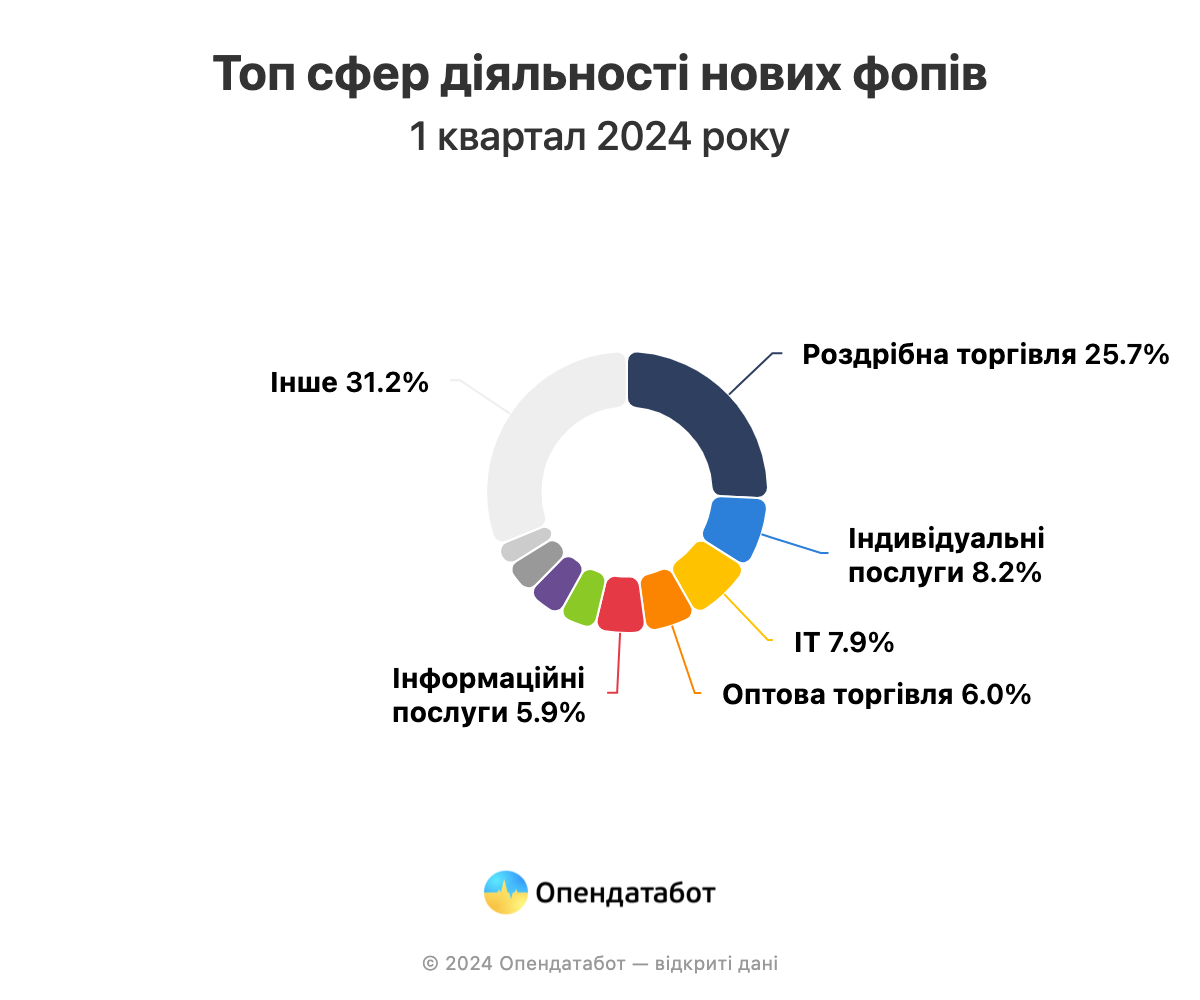 Топ сфер діяльності нових фопів
1 квартал 2024 року

Інше 31.2%

Роздрібна торгівля 25.7%

Індивідуальні послуги 8.2%

IT 7.9%

Оптова торгівля 6.0%

Інформаційні послуги 5.9%

Опендатабот

© 2024 Опендатабот — відкриті дані